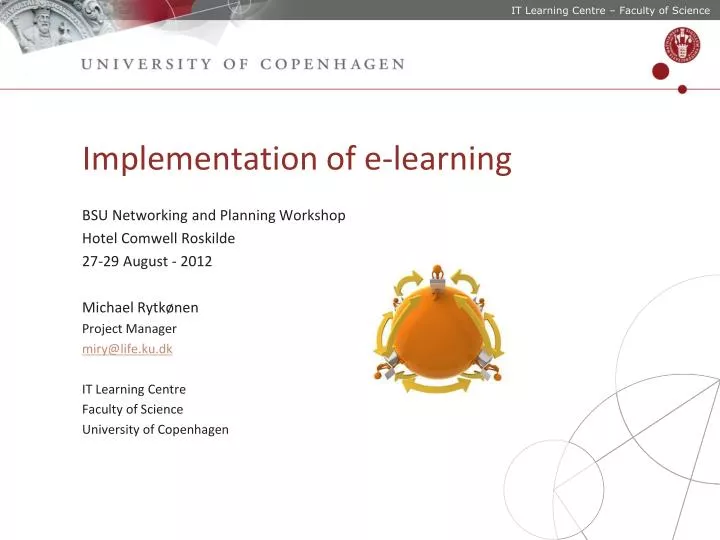 IT Learning Centre – Faculty of Science

UNIVERSITY OF COPENHAGEN

Implementation of e-learning

BSU Networking and Planning Workshop
Hotel Comwell Roskilde
27-29 August - 2012

Michael Rytkønen
Project Manager
miry@life.ku.dk

IT Learning Centre
Faculty of Science
University of Copenhagen